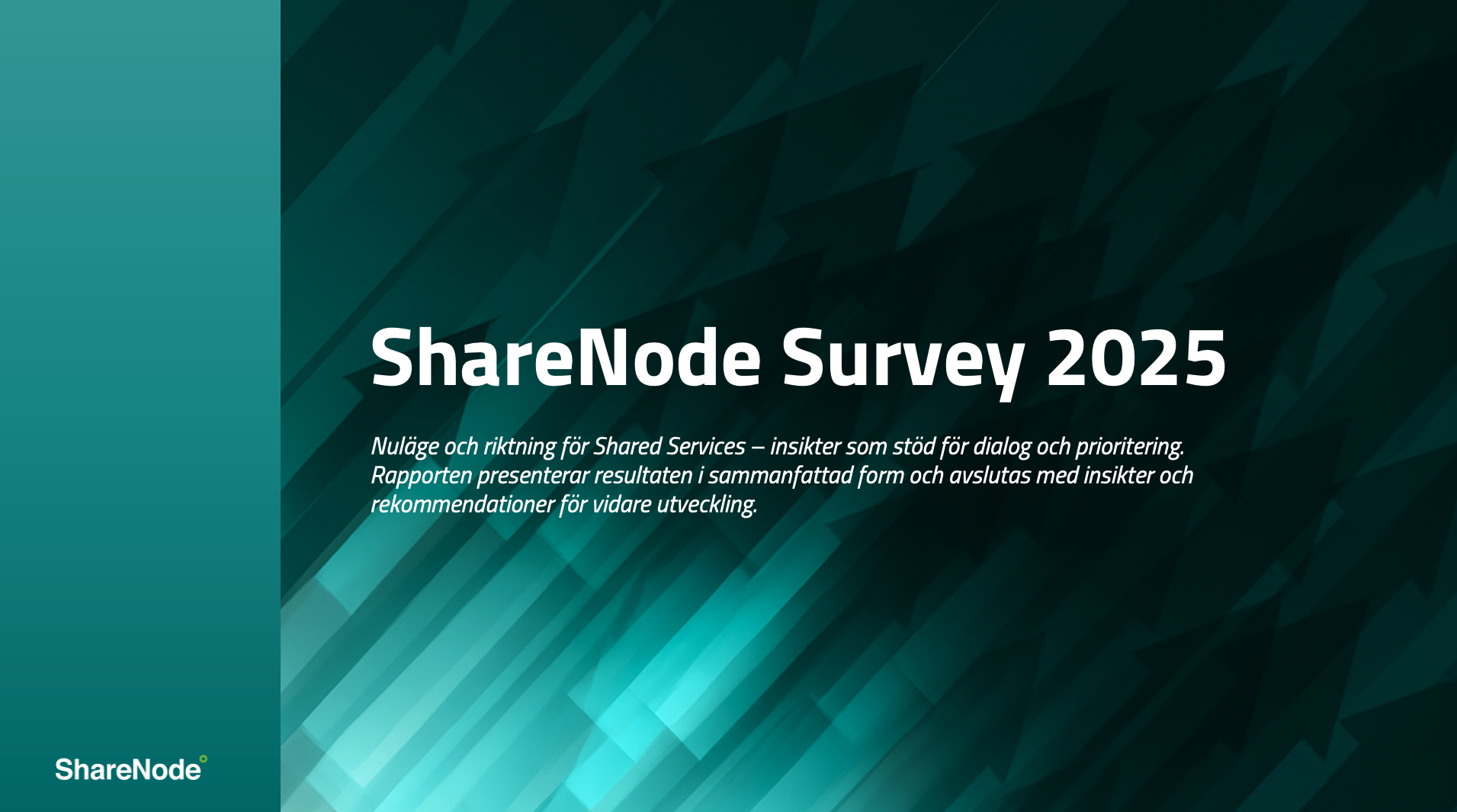 ShareNode Survey 2025

Nuläge och riktning för Shared Services – insikter som stöd för dialog och prioritering. Rapporten presenterar resultaten i sammanfattad form och avslutas med insikter och rekommendationer för vidare utveckling.

ShareNode